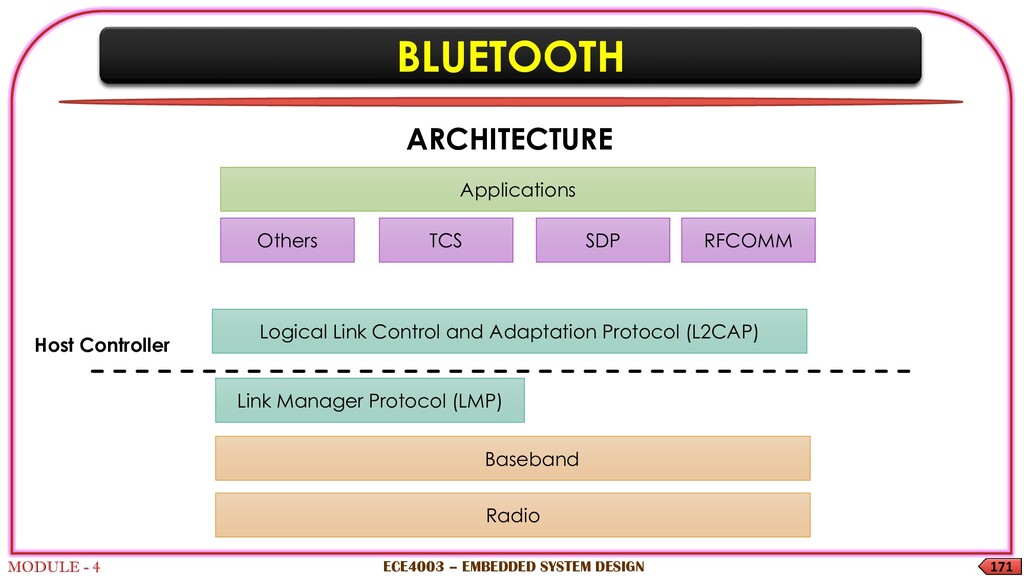 BLUETOOTH

ARCHITECTURE

Applications

Others

TCS

SDP

RFCOMM

Host Controller

Logical Link Control and Adaptation Protocol (L2CAP)

Link Manager Protocol (LMP)

Baseband

Radio

MODULE - 4

ECE4003 – EMBEDDED SYSTEM DESIGN

171